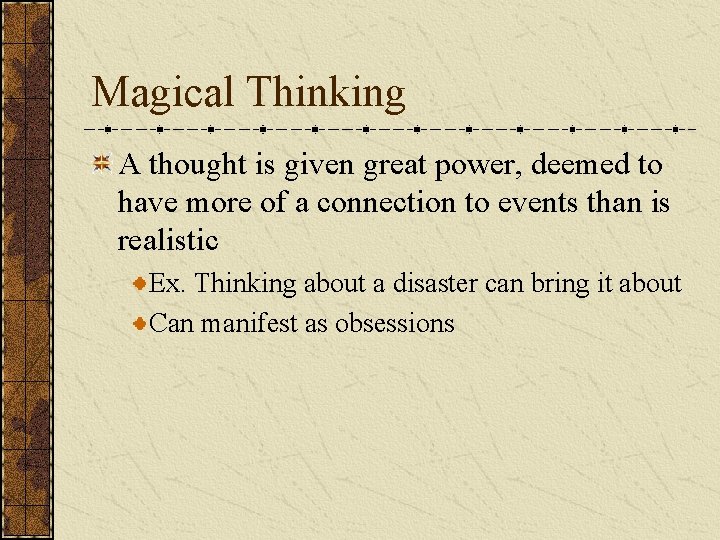 Magical Thinking

A thought is given great power, deemed to have more of a connection to events than is realistic

Ex. Thinking about a disaster can bring it about

Can manifest as obsessions